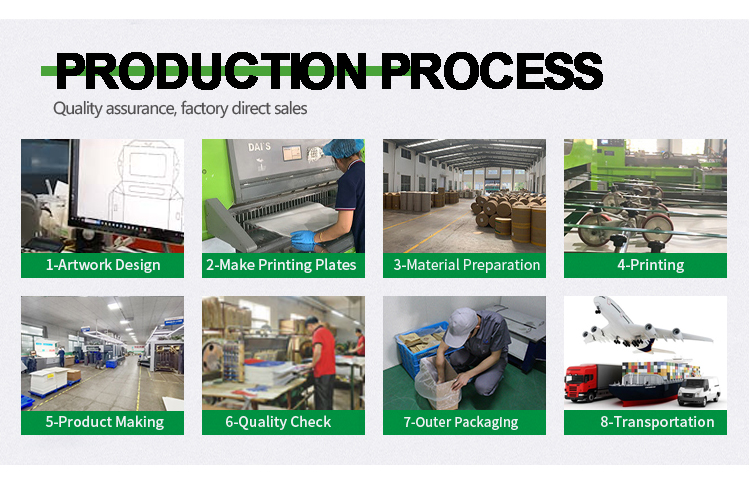 PRODUCTION PROCESS

Quality assurance, factory direct sales

DAI'S

1-Artwork Design

2-Make Printing Plates

3-Material Preparation

4-Printing

5-Product Making

6-Quality Check

7-Outer Packaging

8-Transportation